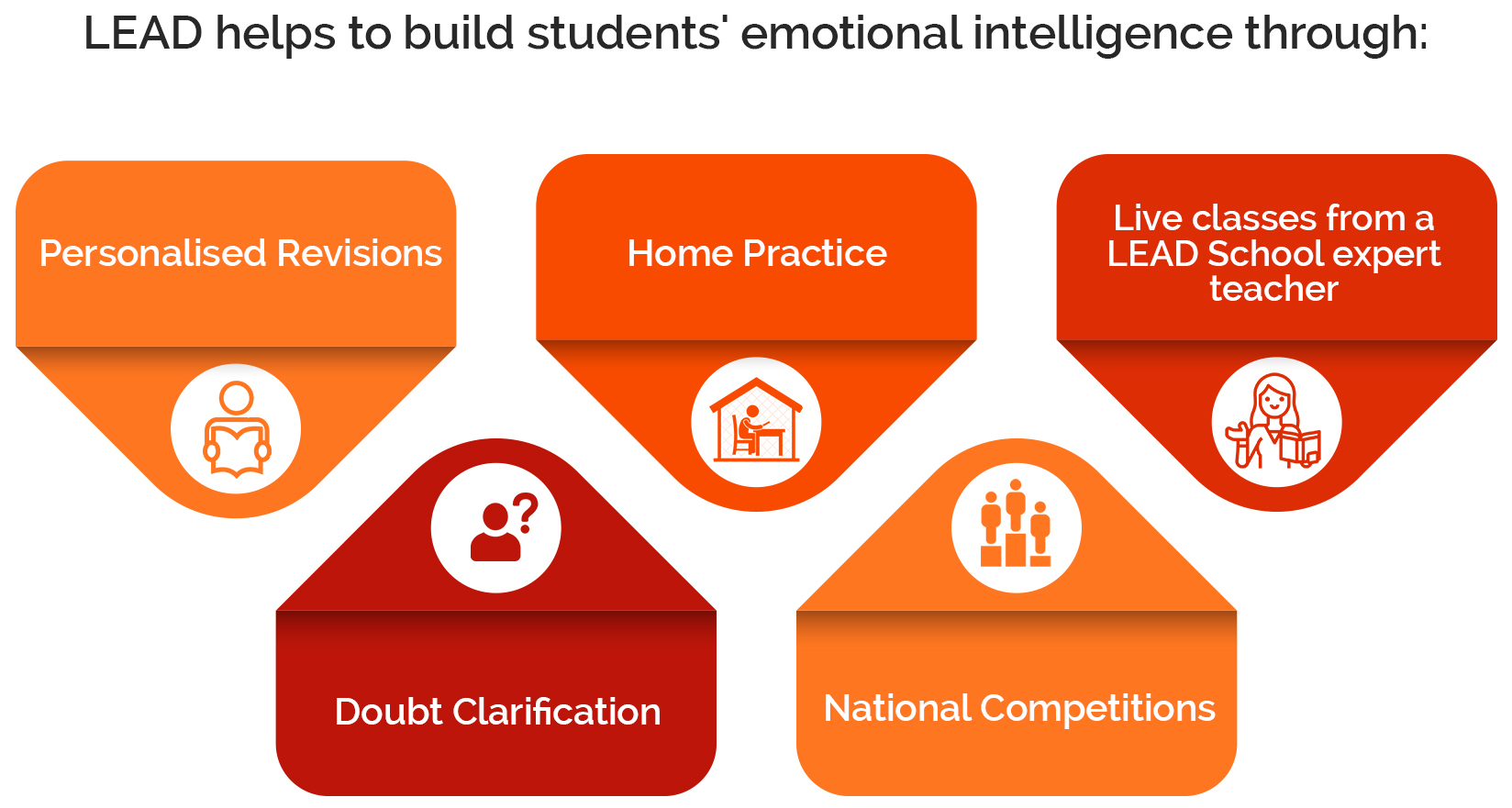 LEAD helps to build students' emotional intelligence through:

Personalised Revisions

Home Practice

Live classes from a LEAD School expert teacher

Doubt Clarification

National Competitions